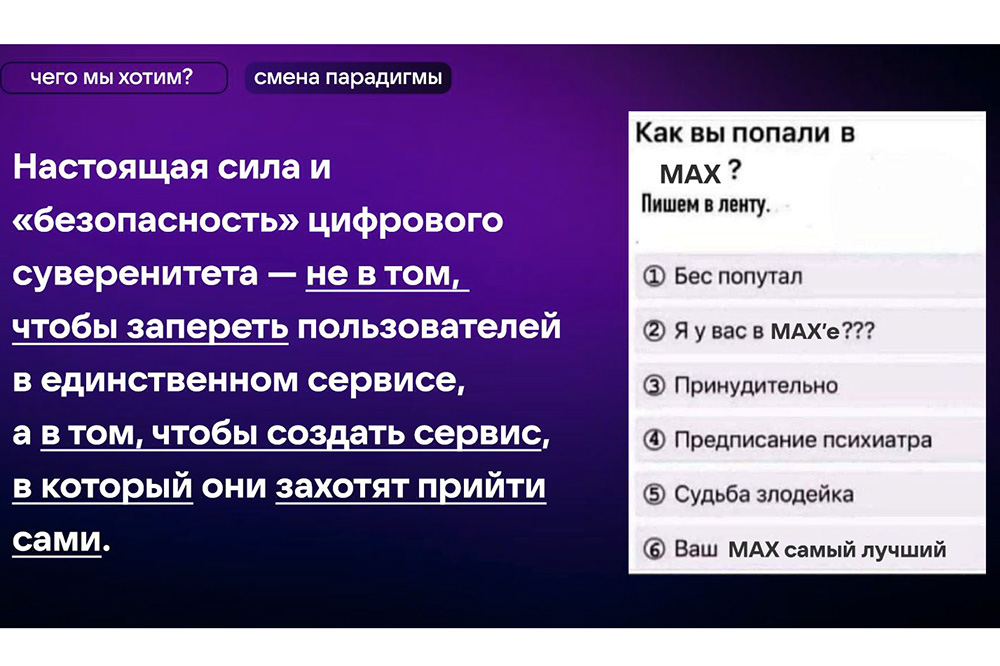 чего мы хотим? смена парадигмы

Настоящая сила и «безопасность» цифрового суверенитета — не в том, чтобы запереть пользователей в единственном сервисе, а в том, чтобы создать сервис, в который они захотят прийти сами.

Как вы попали в MAX ?
Пишем в ленту.

① Бес попутал

② Я у вас в MAX'е???

③ Принудительно

④ Предписание психиатра

⑤ Судьба злодейка

⑥ Ваш MAX самый лучший